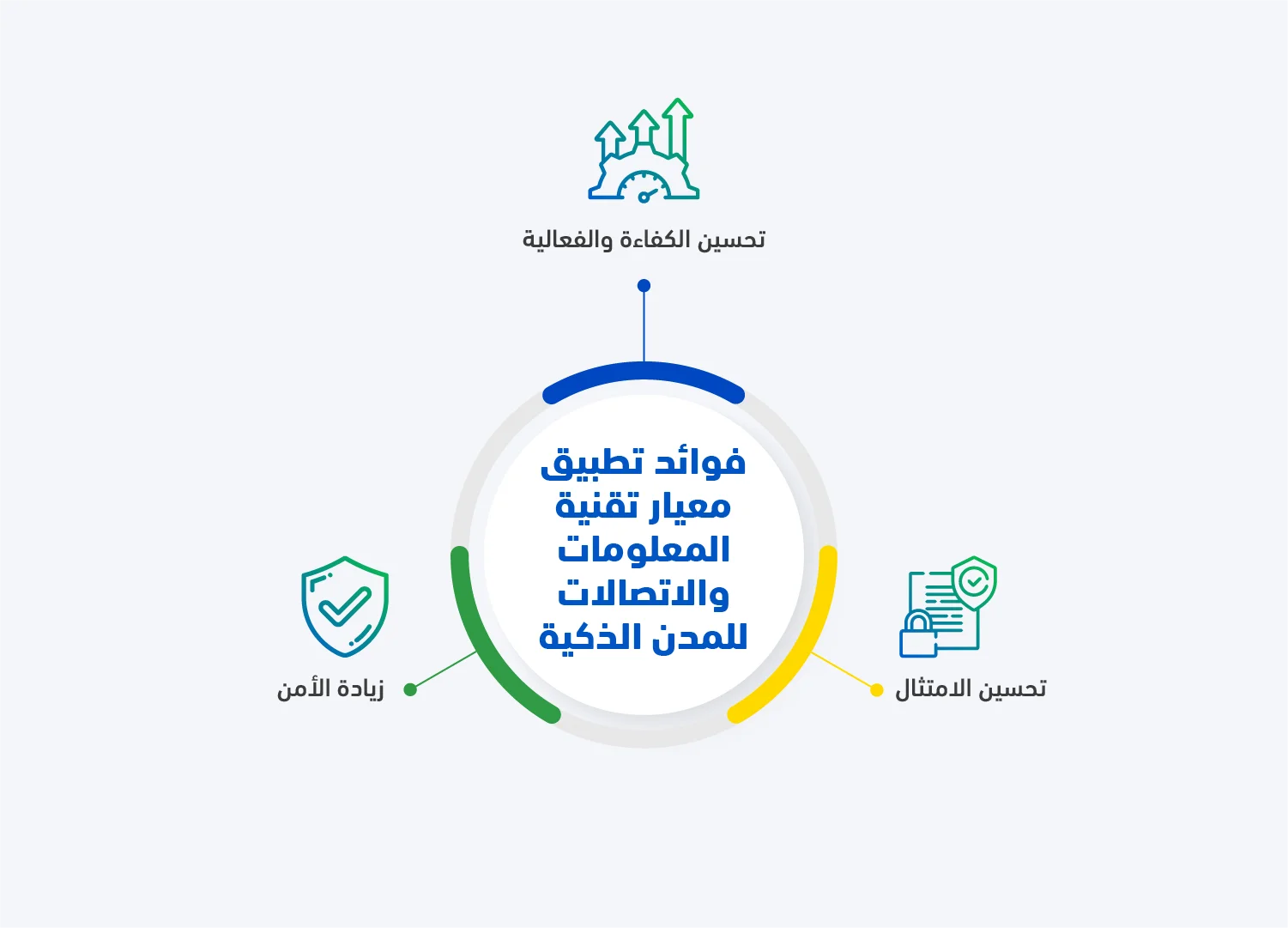 تحسين الكفاءة والفعالية

فوائد تطبيق معيار تقنية المعلومات والاتصالات للمدن الذكية

تحسين الامتثال

زيادة الأمن